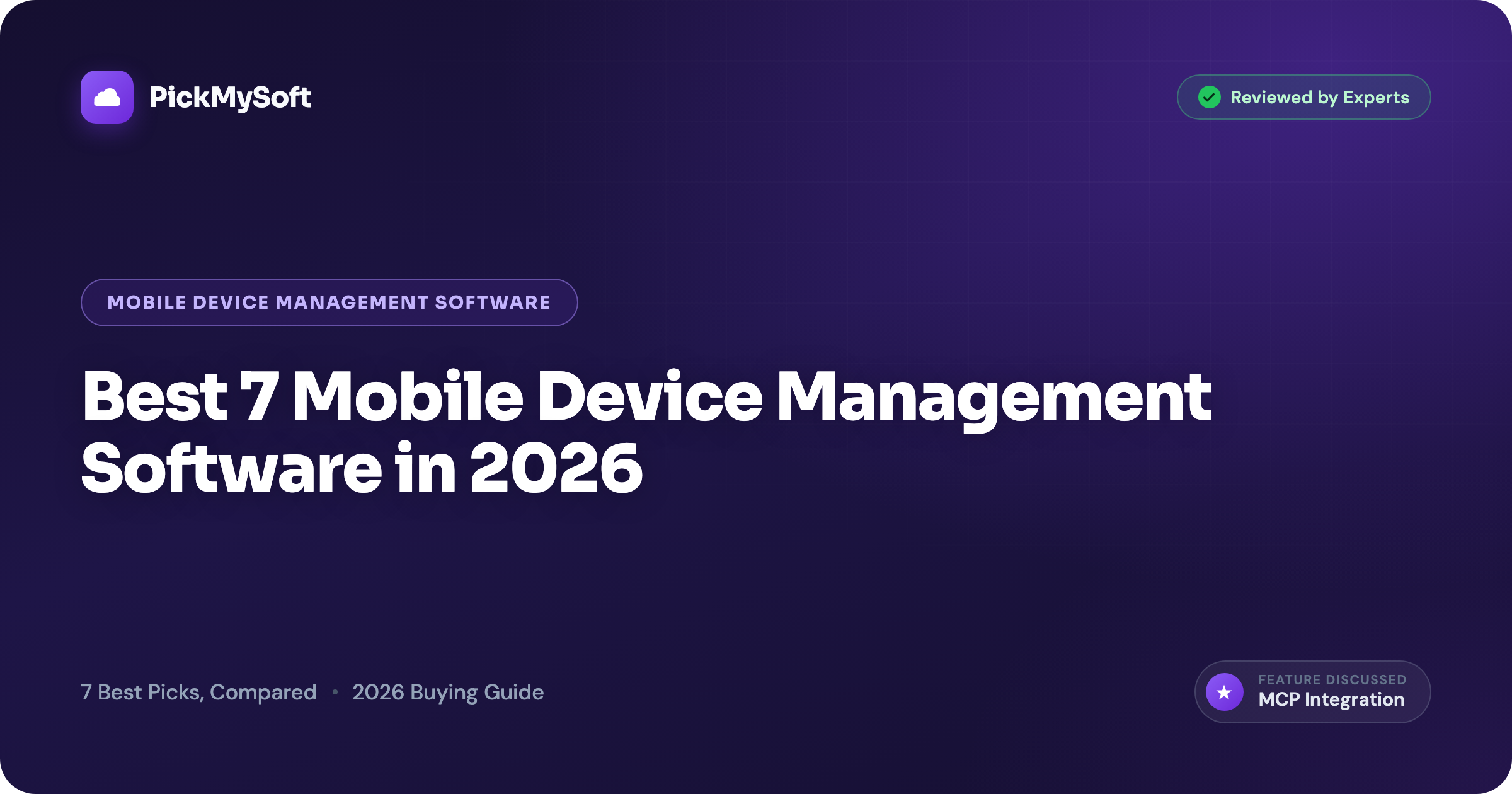 PickMySoft

Reviewed by Experts

MOBILE DEVICE MANAGEMENT SOFTWARE

Best 7 Mobile Device Management Software in 2026

7 Best Picks, Compared • 2026 Buying Guide

FEATURE DISCUSSED
MCP Integration